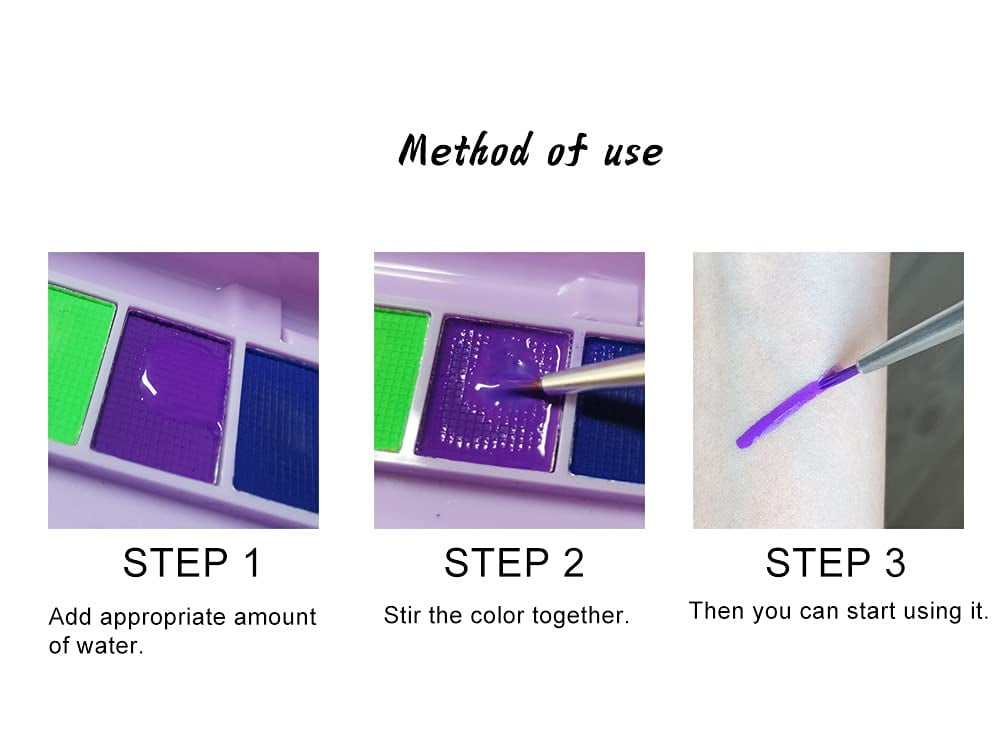 Method of use

STEP 1

Add appropriate amount of water.

STEP 2

Stir the color together.

STEP 3

Then you can start using it.